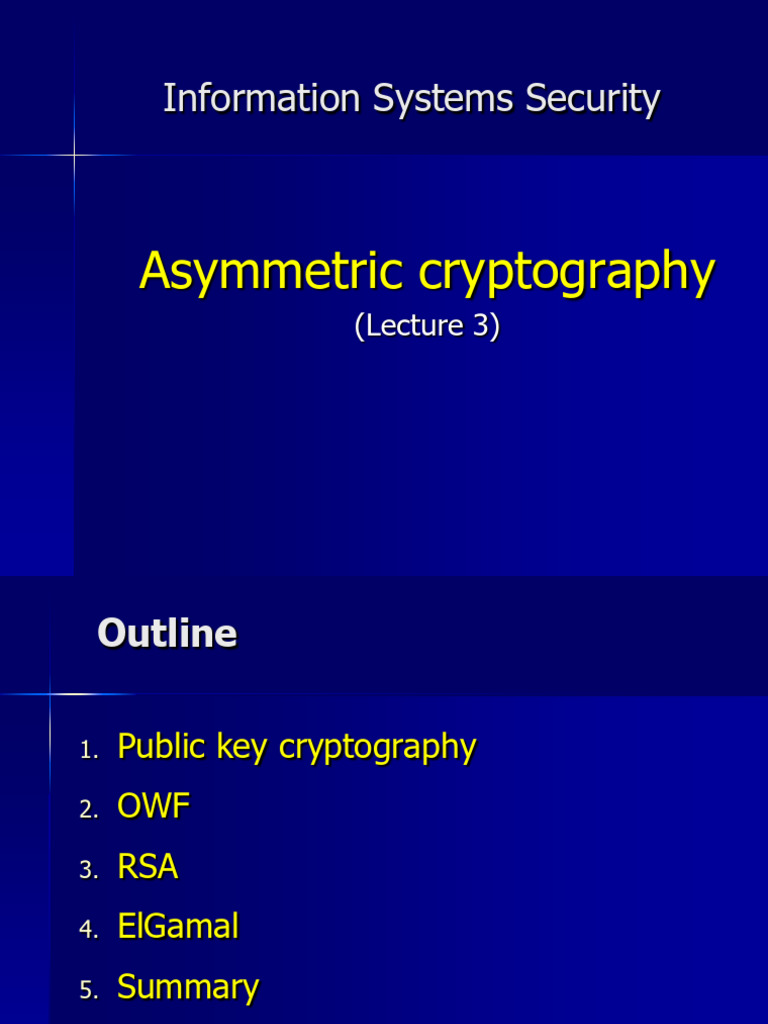 Information Systems Security

Asymmetric cryptography

(Lecture 3)

Outline

1. Public key cryptography
2. OWF
3. RSA
4. ElGamal
5. Summary